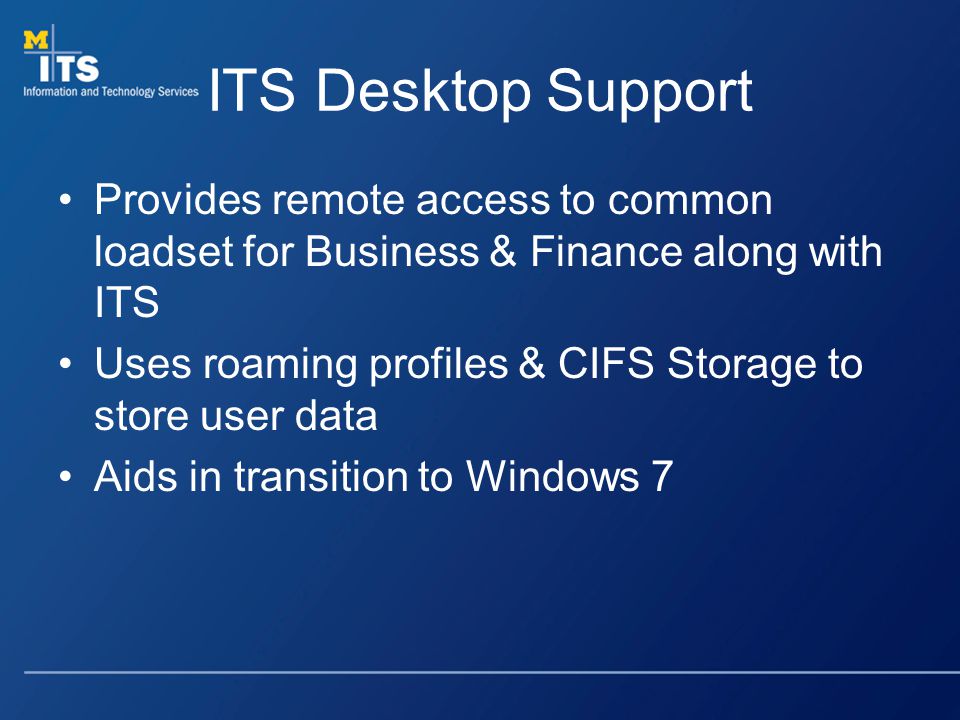 M
ITS
Information and Technology Services

ITS Desktop Support

• Provides remote access to common loadset for Business & Finance along with ITS
• Uses roaming profiles & CIFS Storage to store user data
• Aids in transition to Windows 7